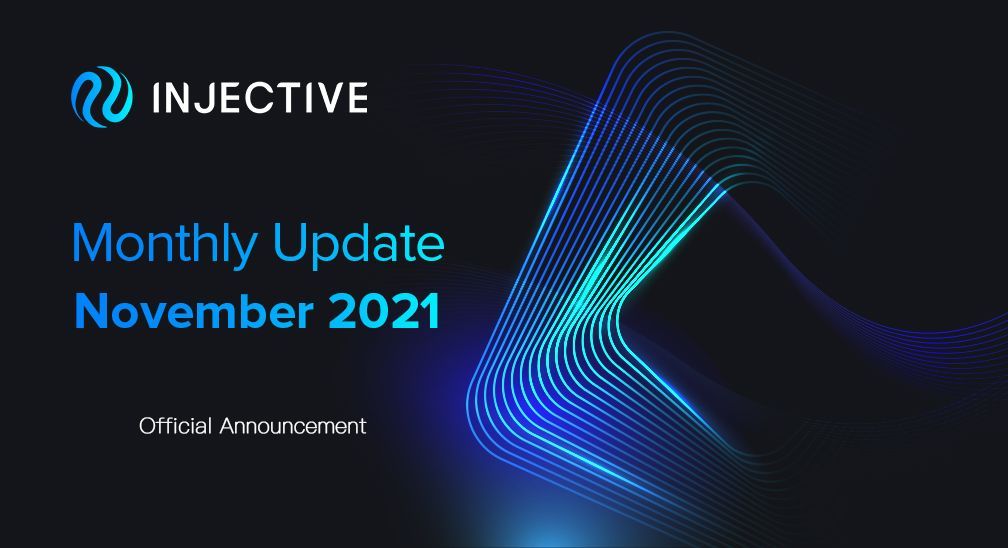 INJECTIVE

Monthly Update
November 2021

Official Announcement